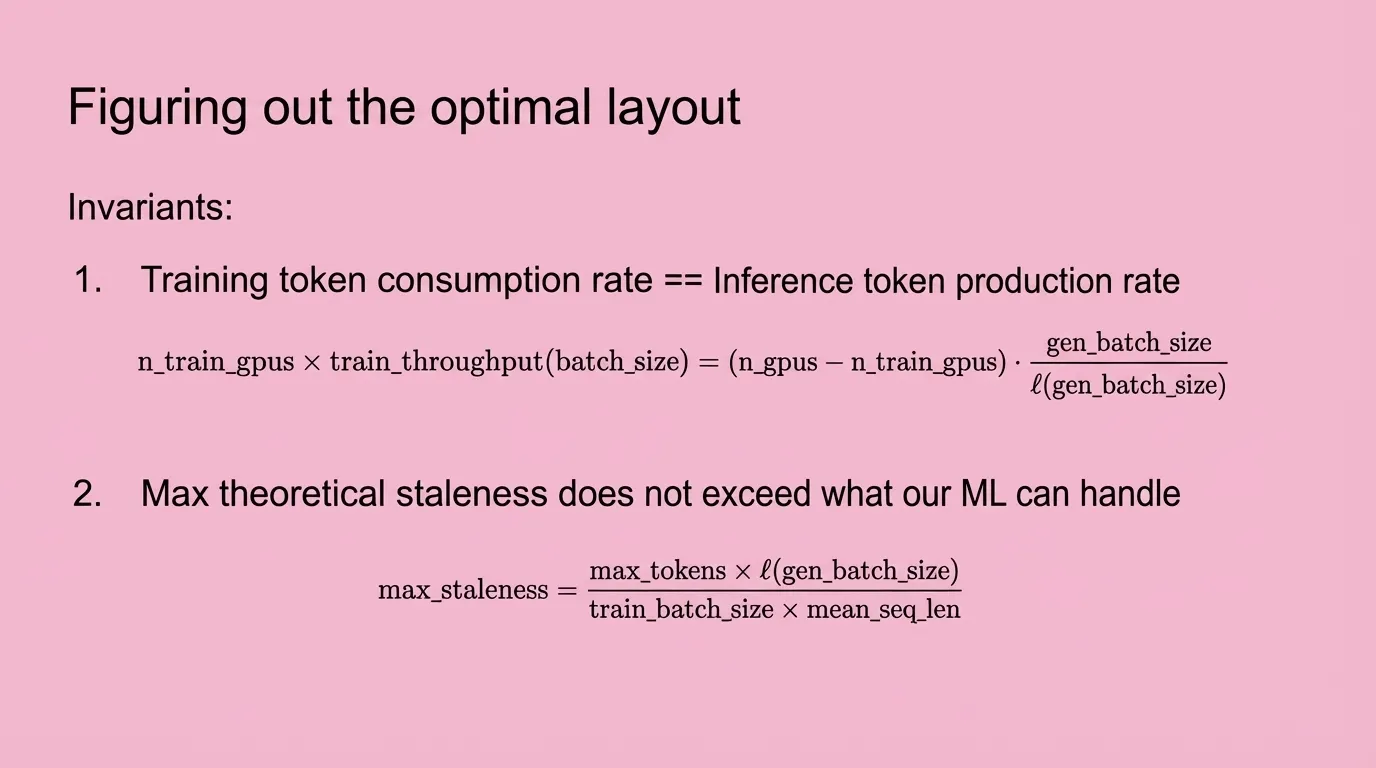 Figuring out the optimal layout

Invariants:

1. Training token consumption rate == Inference token production rate

$\text{n\_train\_gpus} \times \text{train\_throughput}(\text{batch\_size}) = (\text{n\_gpus} - \text{n\_train\_gpus}) \cdot \frac{\text{gen\_batch\_size}}{\ell(\text{gen\_batch\_size})}$

2. Max theoretical staleness does not exceed what our ML can handle

$\text{max\_staleness} = \frac{\text{max\_tokens} \times \ell(\text{gen\_batch\_size})}{\text{train\_batch\_size} \times \text{mean\_seq\_len}}$